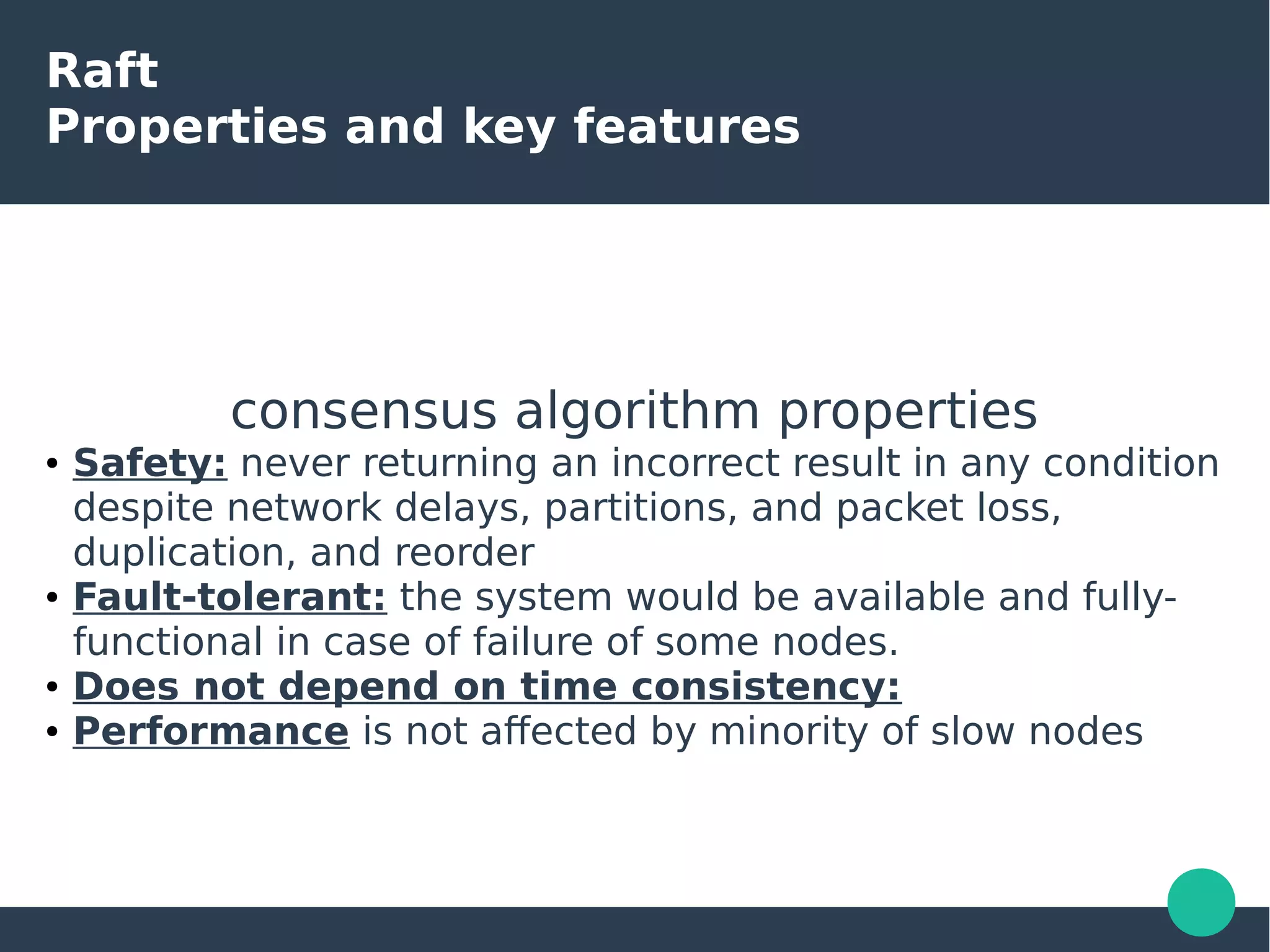 Raft
Properties and key features

consensus algorithm properties

• Safety: never returning an incorrect result in any condition despite network delays, partitions, and packet loss, duplication, and reorder
• Fault-tolerant: the system would be available and fully-functional in case of failure of some nodes.
• Does not depend on time consistency:
• Performance is not affected by minority of slow nodes